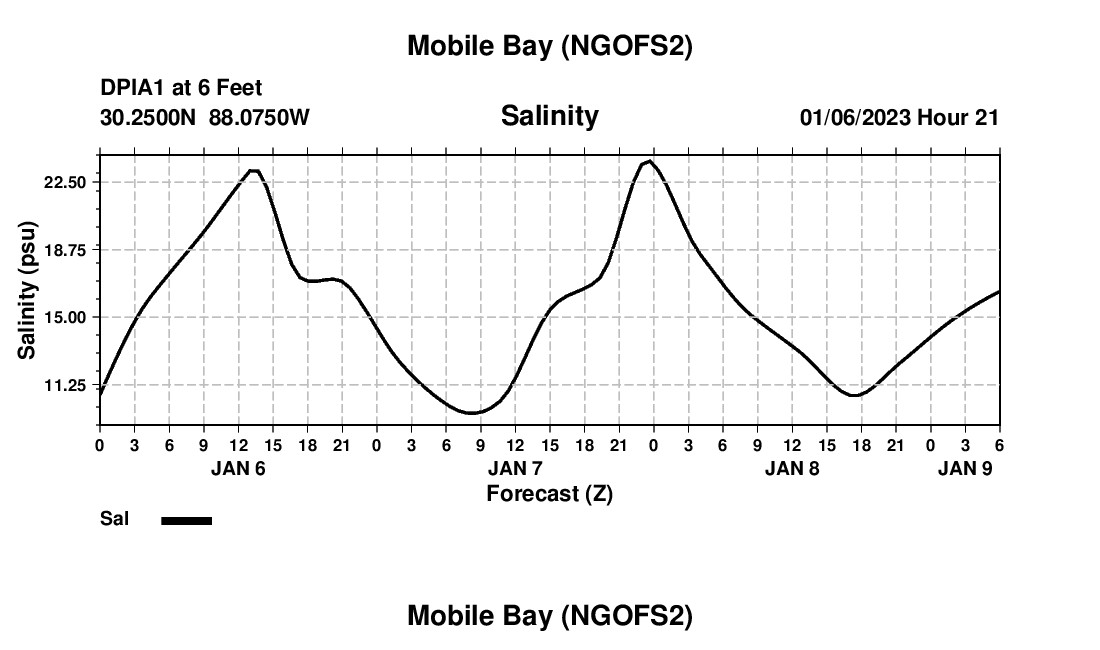 Mobile Bay (NGOFS2)

DPIA1 at 6 Feet
30.2500N 88.0750W

Salinity

01/06/2023 Hour 21

Salinity (psu)

22.50
18.75
15.00
11.25

0 3 6 9 12 15 18 21 0 3 6 9 12 15 18 21 0 3 6 9 12 15 18 21 0 3 6

JAN 6
JAN 7
JAN 8
JAN 9

Forecast (Z)

Sal

Mobile Bay (NGOFS2)